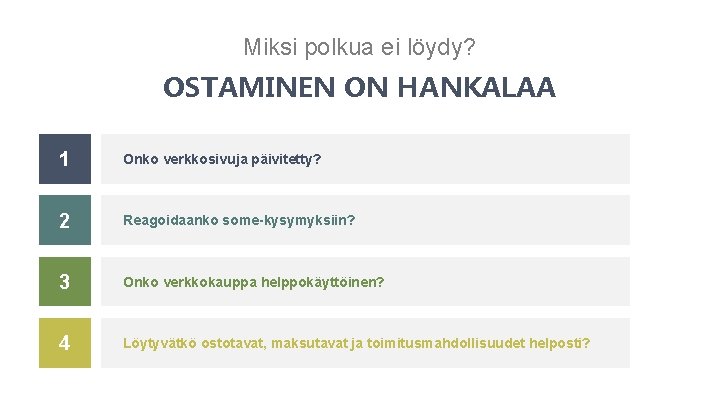 Miksi polkua ei löydy?

OSTAMINEN ON HANKALAA

1

Onko verkkosivuja päivitetty?

2

Reagoidaanko some-kysymyksiin?

3

Onko verkkokauppa helppokäyttöinen?

4

Löytyvätkö ostotavat, maksutavat ja toimitusmahdollisuudet helposti?